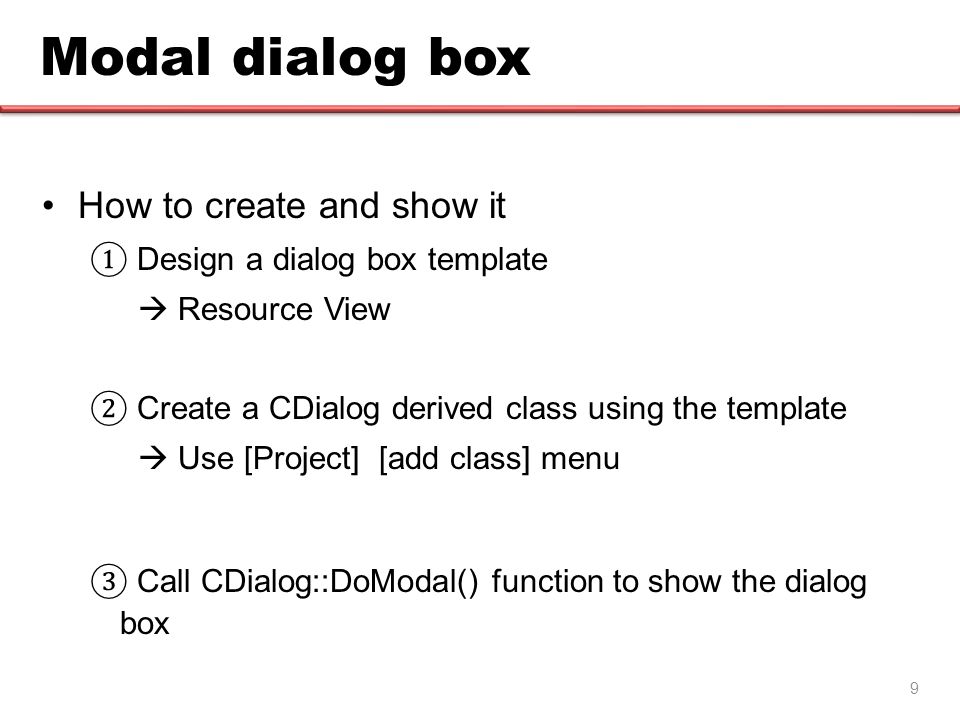 Modal dialog box

• How to create and show it

① Design a dialog box template

→ Resource View

② Create a CDialog derived class using the template

→ Use [Project] [add class] menu

③ Call CDialog::DoModal() function to show the dialog box

9